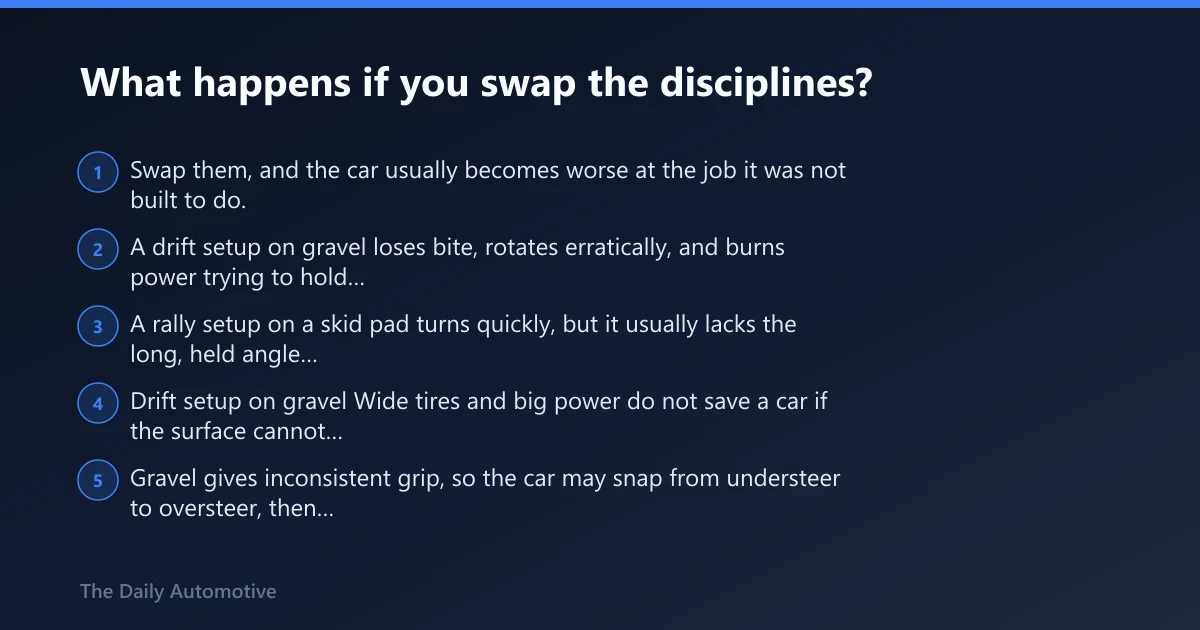 What happens if you swap the disciplines?

1 Swap them, and the car usually becomes worse at the job it was not built to do.

2 A drift setup on gravel loses bite, rotates erratically, and burns power trying to hold...

3 A rally setup on a skid pad turns quickly, but it usually lacks the long, held angle...

4 Drift setup on gravel Wide tires and big power do not save a car if the surface cannot...

5 Gravel gives inconsistent grip, so the car may snap from understeer to oversteer, then...

The Daily Automotive